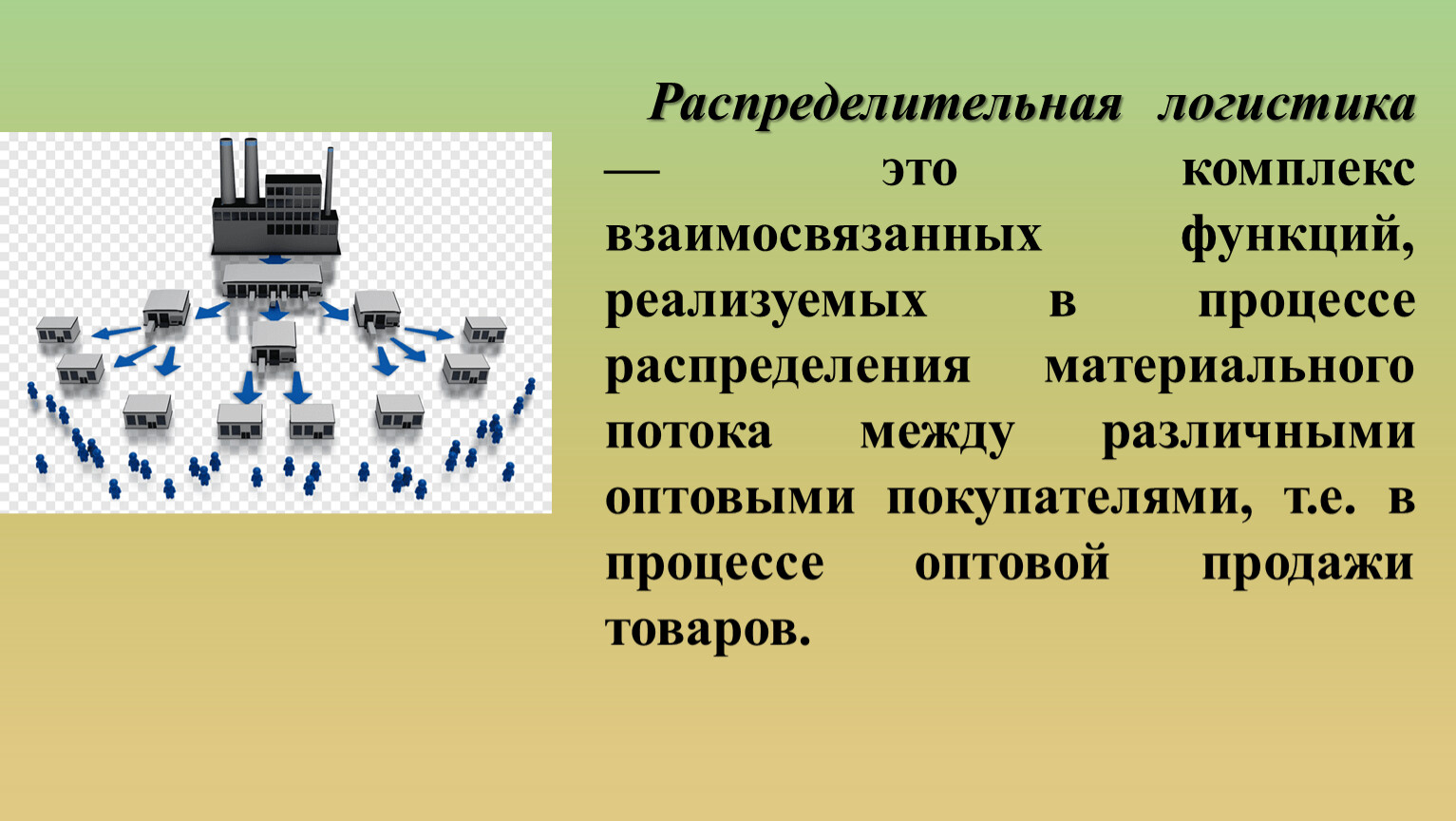 Распределительная логистика — это комплекс взаимосвязанных функций, реализуемых в процессе распределения материального потока между различными оптовыми покупателями, т.е. в процессе оптовой продажи товаров.